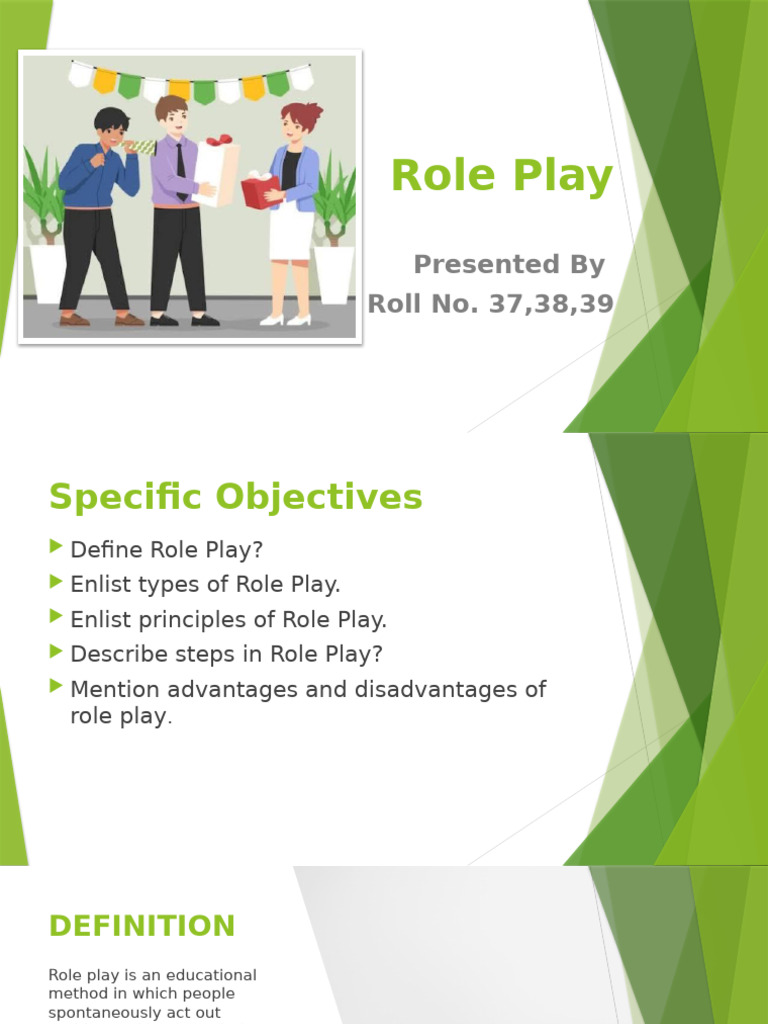 Role Play

Presented By
Roll No. 37,38,39

Specific Objectives

Define Role Play?
Enlist types of Role Play.
Enlist principles of Role Play.
Describe steps in Role Play?
Mention advantages and disadvantages of role play.

DEFINITION

Role play is an educational method in which people spontaneously act out